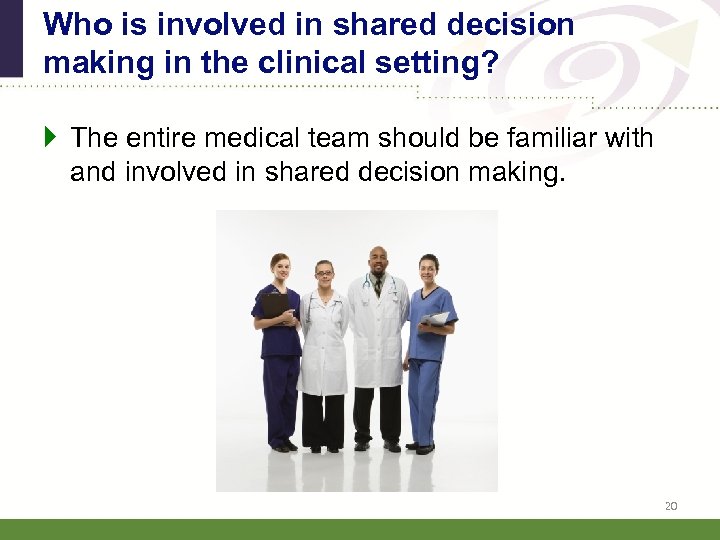 Who is involved in shared decision making in the clinical setting?

The entire medical team should be familiar with and involved in shared decision making.

20